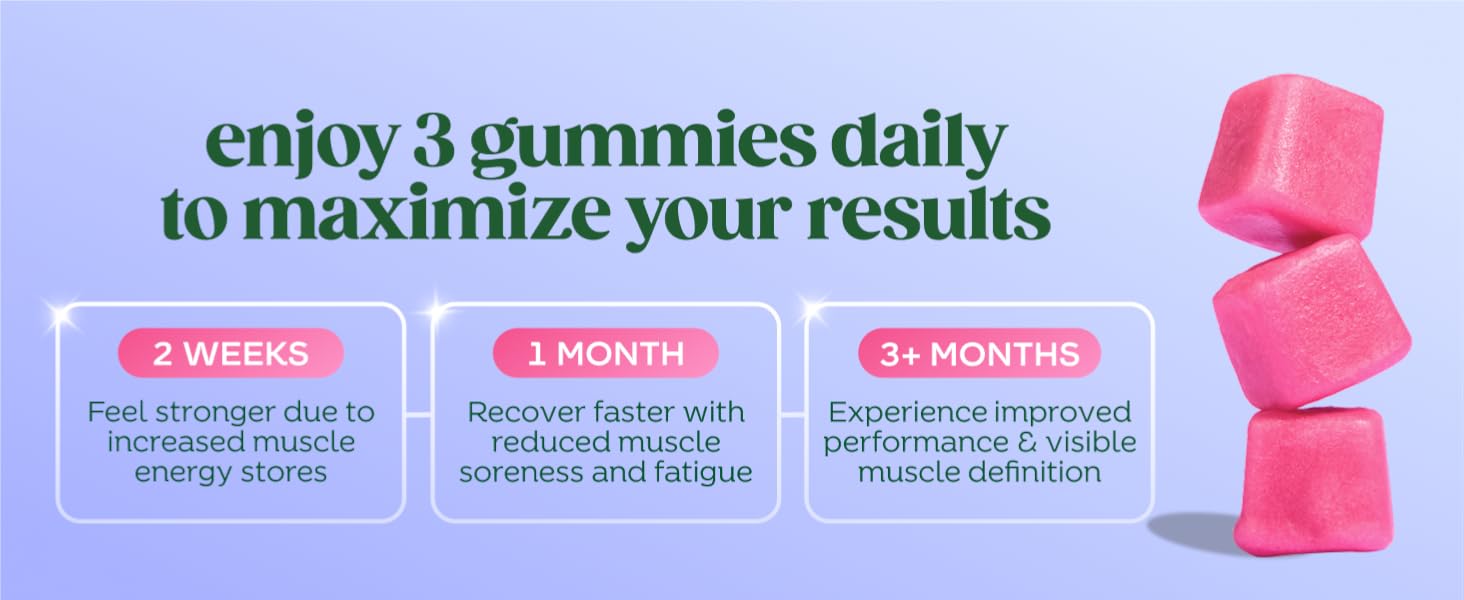 enjoy 3 gummies daily to maximize your results

2 WEEKS

Feel stronger due to increased muscle energy stores

1 MONTH

Recover faster with reduced muscle soreness and fatigue

3+ MONTHS

Experience improved performance & visible muscle definition